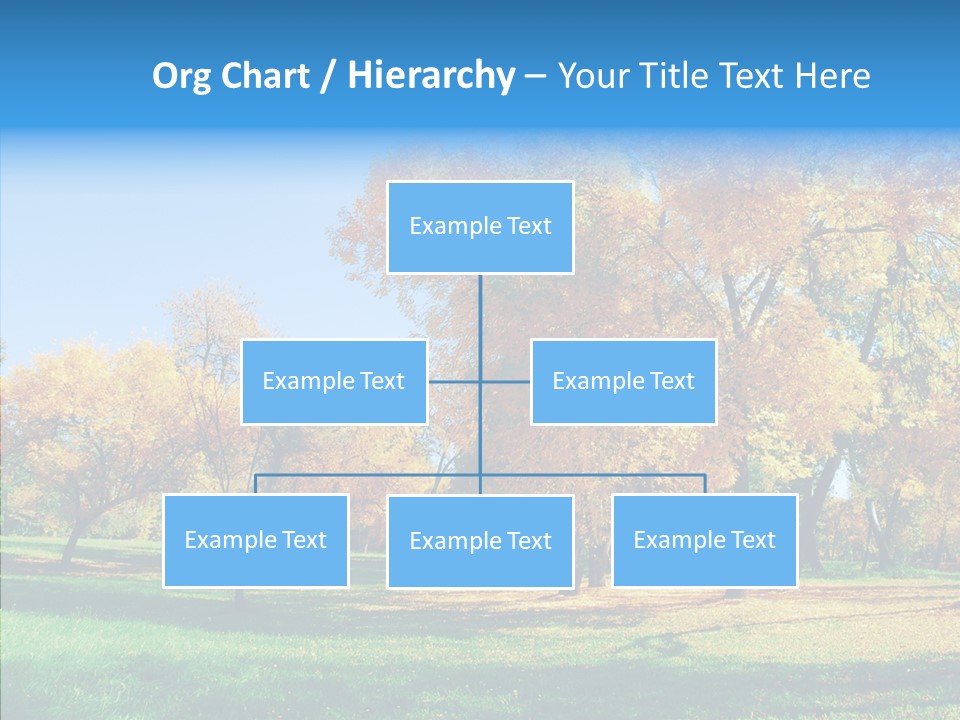 Org Chart / Hierarchy – Your Title Text Here

Example Text

Example Text

Example Text

Example Text

Example Text

Example Text